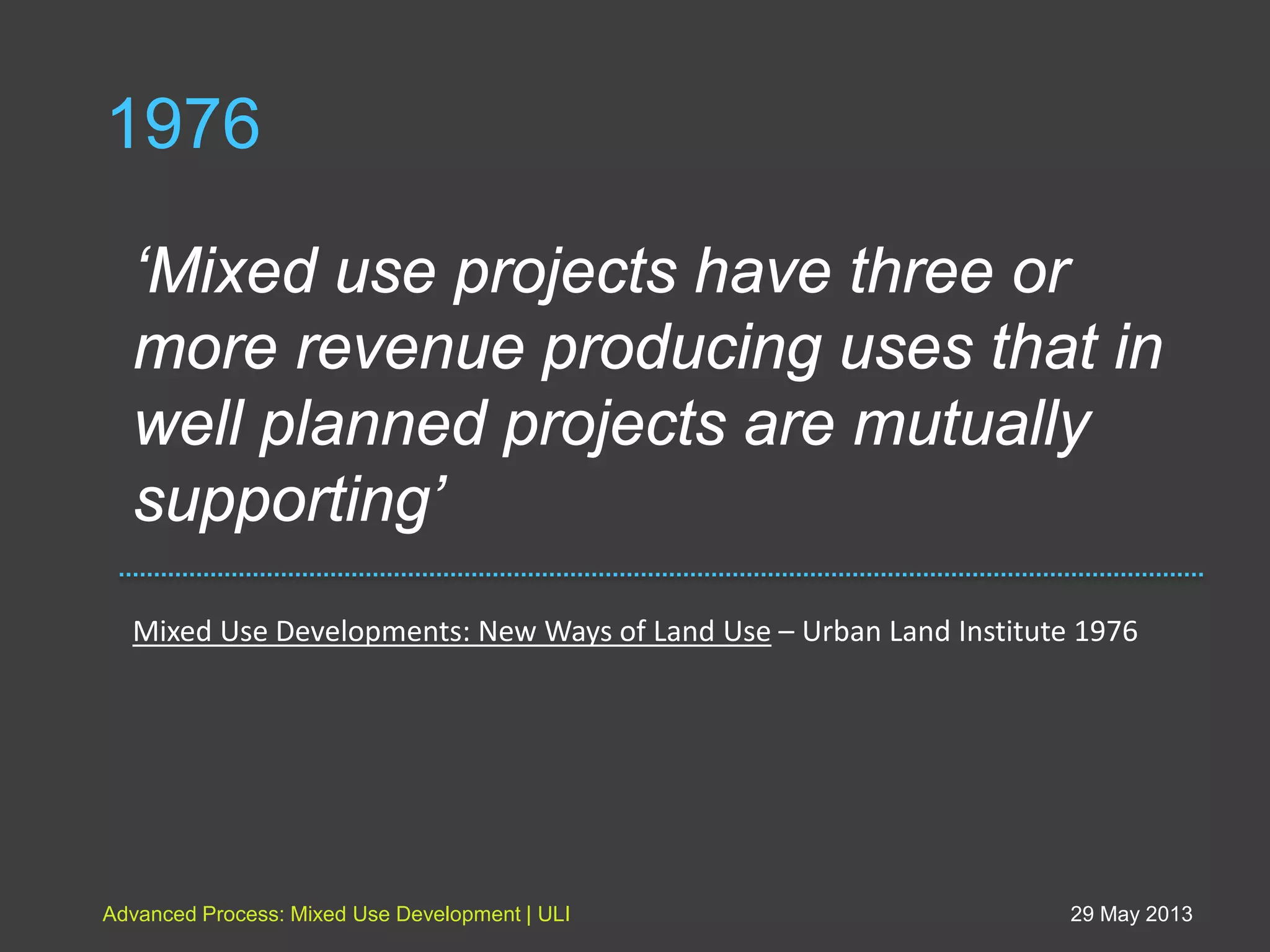 1976

‘Mixed use projects have three or more revenue producing uses that in well planned projects are mutually supporting’

Mixed Use Developments: New Ways of Land Use – Urban Land Institute 1976

Advanced Process: Mixed Use Development | ULI

29 May 2013